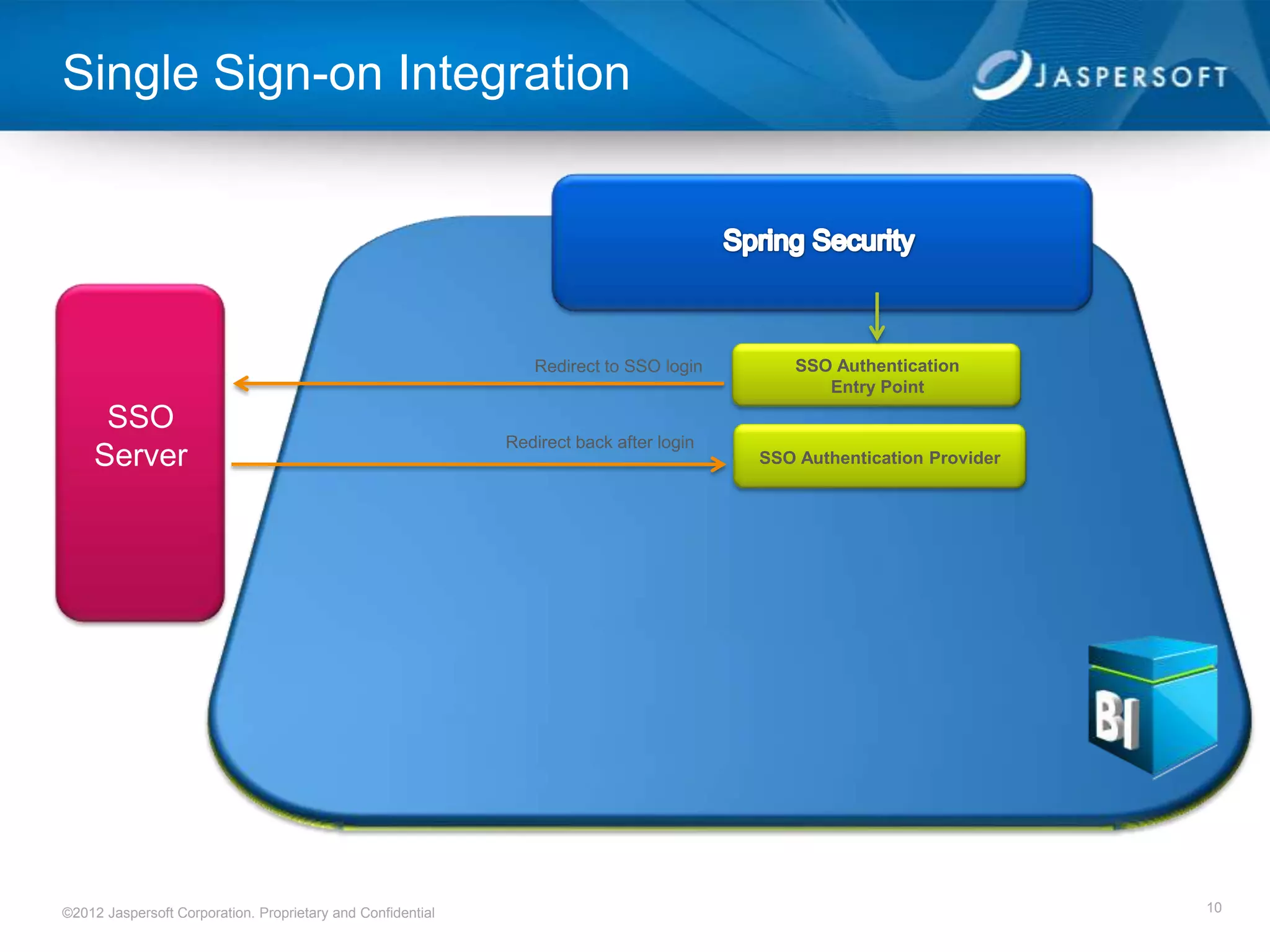 Single Sign-on Integration

JASPERSOFT

Spring Security

SSO Server

Redirect to SSO login

SSO Authentication Entry Point

Redirect back after login

SSO Authentication Provider

BI

©2012 Jaspersoft Corporation. Proprietary and Confidential

10